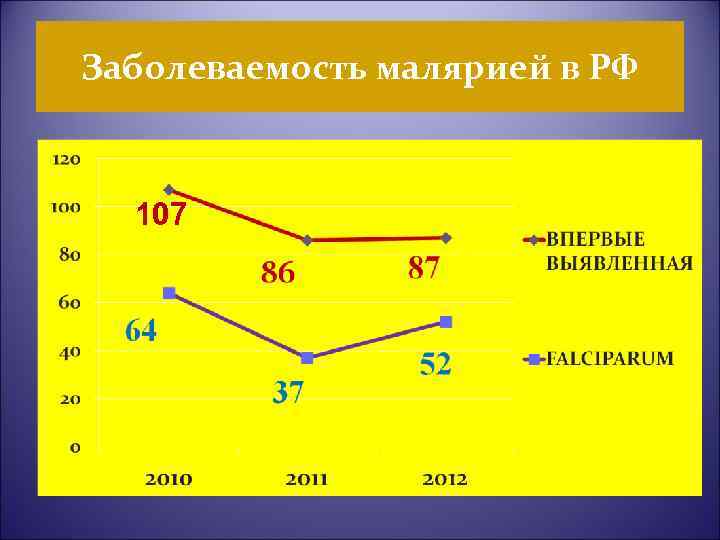 Заболеваемость малярией в РФ

120
100
80
60
40
20
0

107
86
87
64
37
52

2010
2011
2012

ВПЕРВЫЕ ВЫЯВЛЕННАЯ
FALCIPARUM